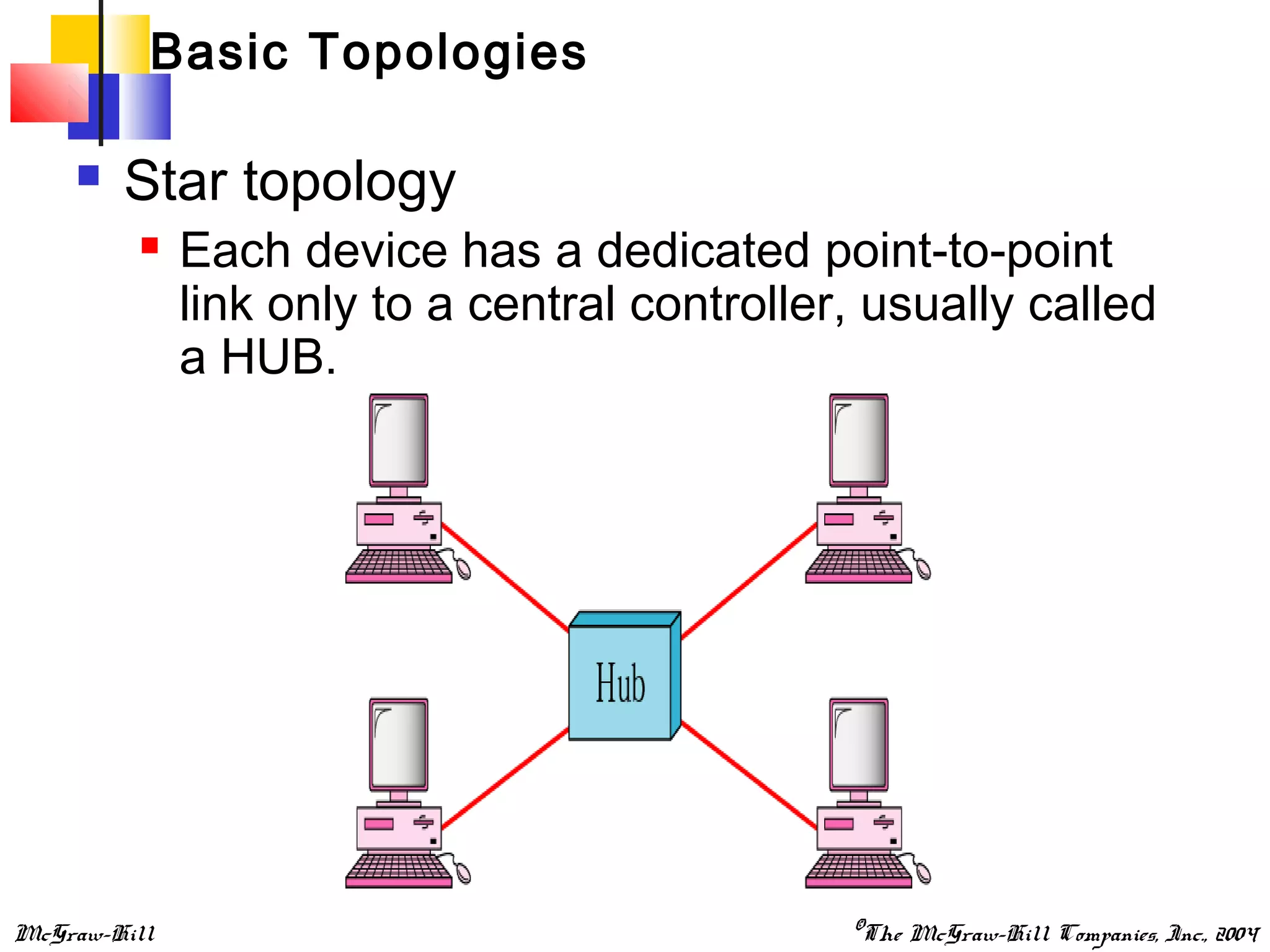 Basic Topologies

Star topology

Each device has a dedicated point-to-point link only to a central controller, usually called a HUB.

Hub

McGraw-Hill

©The McGraw-Hill Companies, Inc., 2004